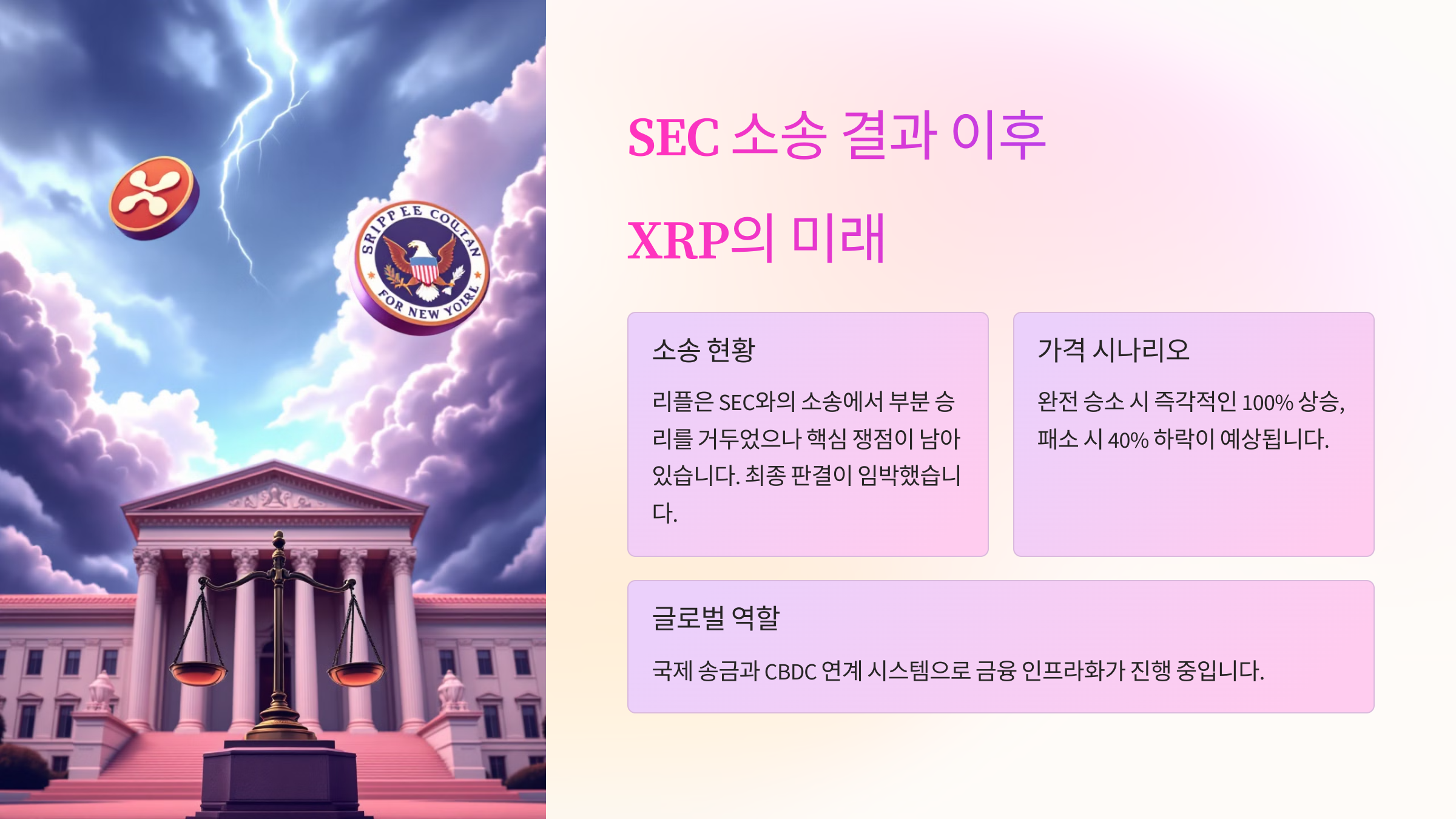 SRIPPEE COUTAN FOR NEW YOIRL

SEC 소송 결과 이후 XRP의 미래

소송 현황

리플은 SEC와의 소송에서 부분 승리를 거두었으나 핵심 쟁점이 남아 있습니다. 최종 판결이 임박했습니다.

가격 시나리오

완전 승소 시 즉각적인 100% 상승, 패소 시 40% 하락이 예상됩니다.

글로벌 역할

국제 송금과 CBDC 연계 시스템으로 금융 인프라화가 진행 중입니다.